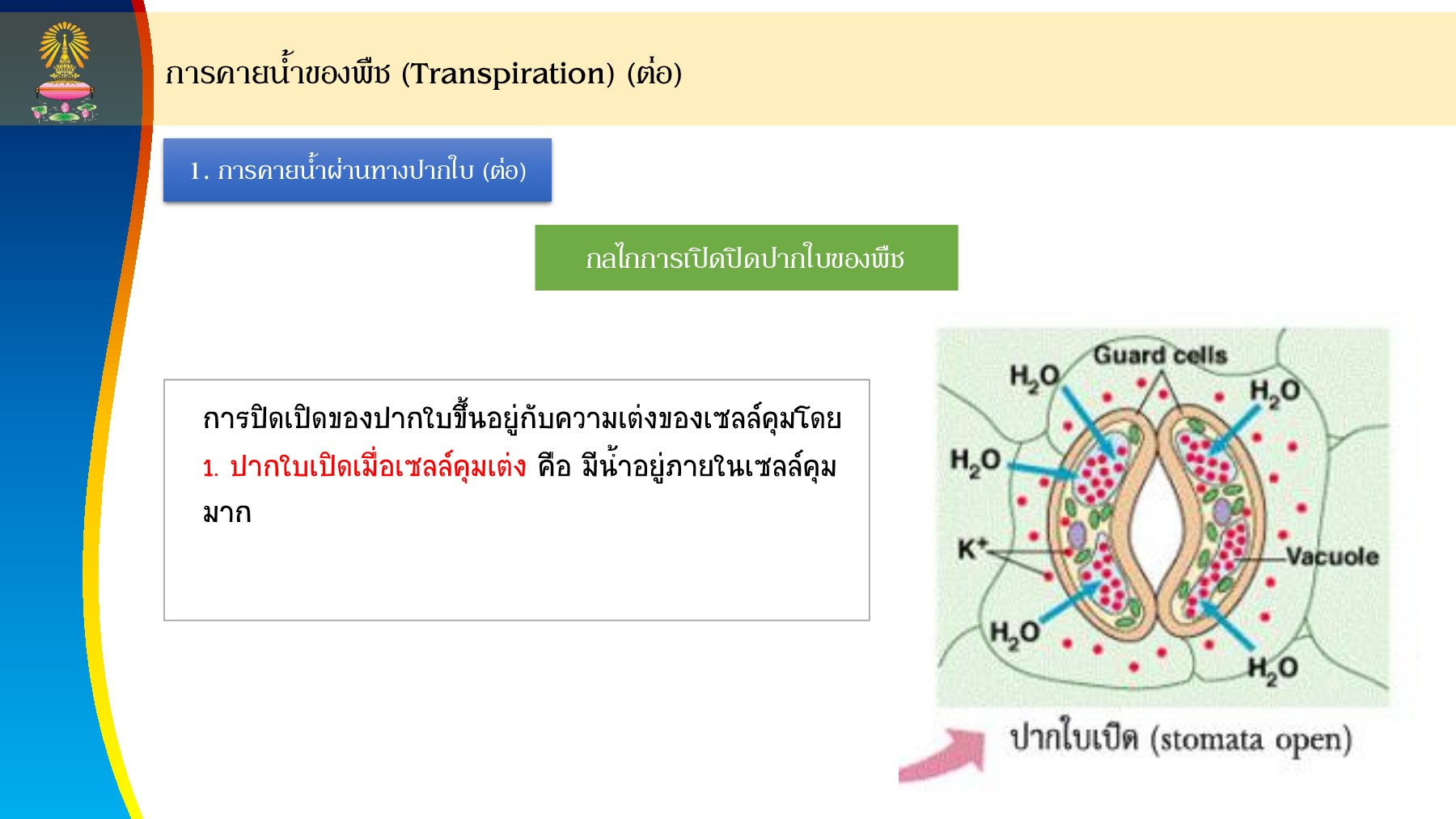 การคายน้ำของพืช (Transpiration) (ต่อ)

1. การคายน้ำผ่านทางปากใบ (ต่อ)

กลไกการเปิดปิดปากใบของพืช

การปิดเปิดของปากใบขึ้นอยู่กับความเต่งของเซลล์คุมโดย
1. ปากใบเปิดเมื่อเซลล์คุมเต่ง คือ มีน้ำอยู่ภายในเซลล์คุมมาก

Guard cells
$H_2O$
$H_2O$
$H_2O$
$K^+$
Vacuole
$H_2O$
$H_2O$

ปากใบเปิด (stomata open)